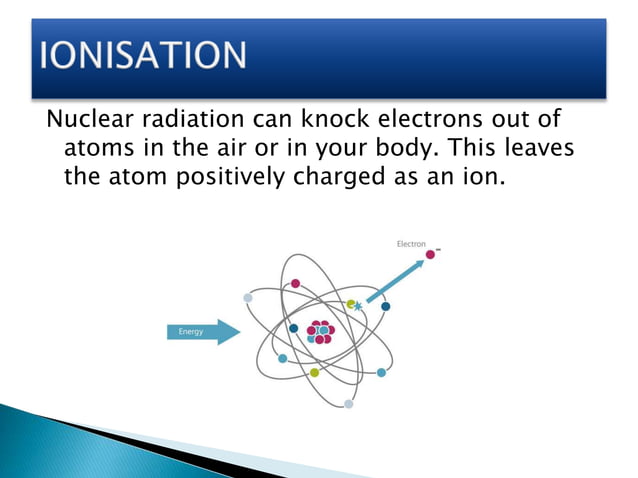 IONISATION

Nuclear radiation can knock electrons out of atoms in the air or in your body. This leaves the atom positively charged as an ion.

Electron

-

Energy